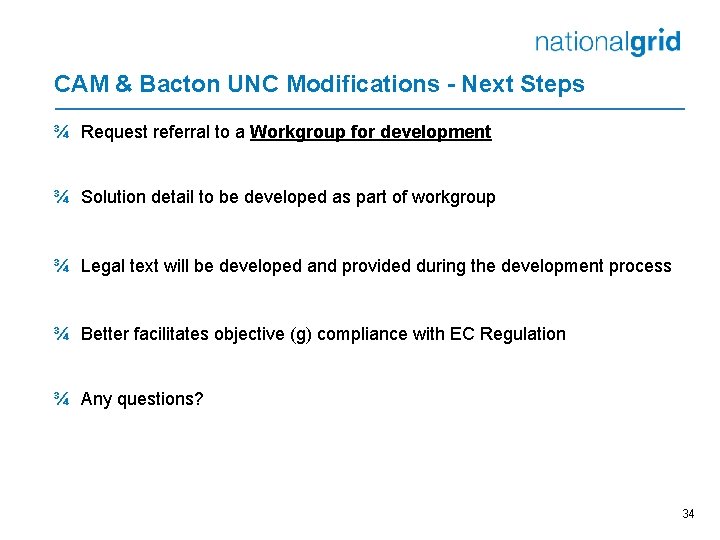 nationalgrid

CAM & Bacton UNC Modifications - Next Steps

¾ Request referral to a Workgroup for development

¾ Solution detail to be developed as part of workgroup

¾ Legal text will be developed and provided during the development process

¾ Better facilitates objective (g) compliance with EC Regulation

¾ Any questions?

34